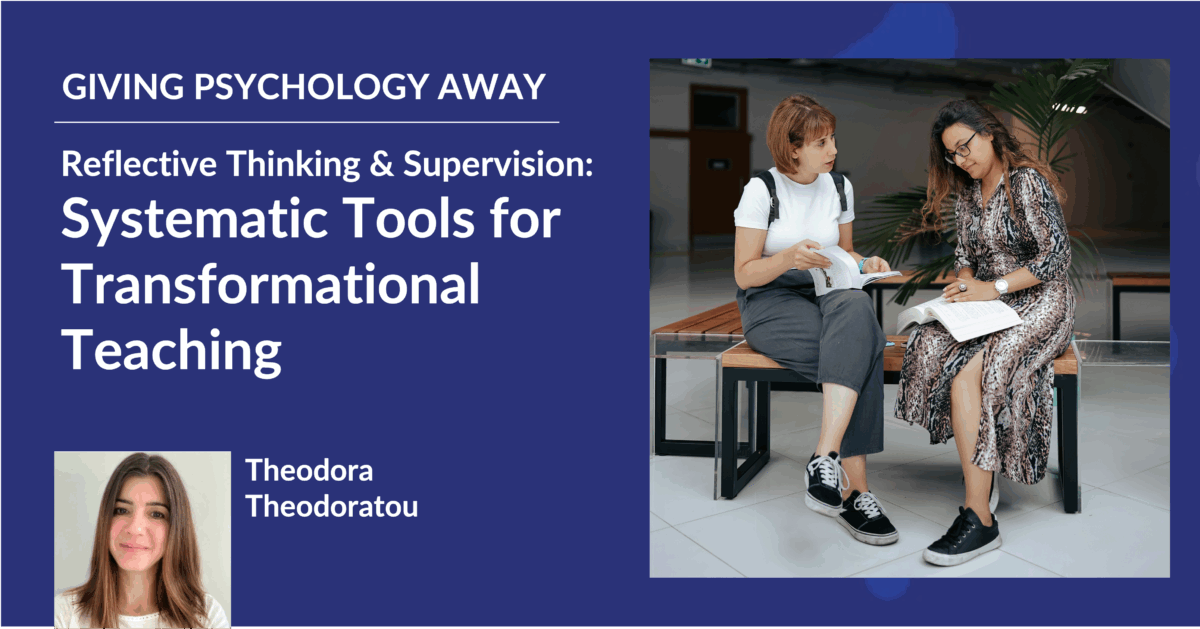 GIVING PSYCHOLOGY AWAY

Reflective Thinking & Supervision: Systematic Tools for Transformational Teaching

Theodora Theodoratou